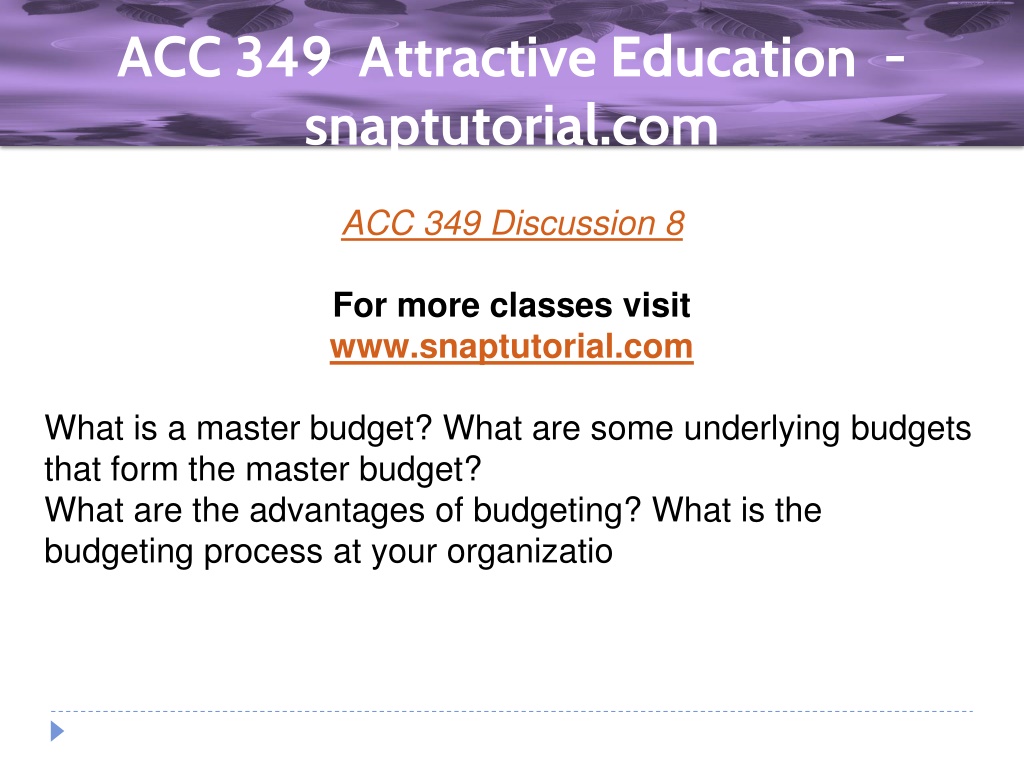 ACC 349 Attractive Education - snaptutorial.com

ACC 349 Discussion 8

For more classes visit
www.snaptutorial.com

What is a master budget? What are some underlying budgets that form the master budget?
What are the advantages of budgeting? What is the budgeting process at your organizatio